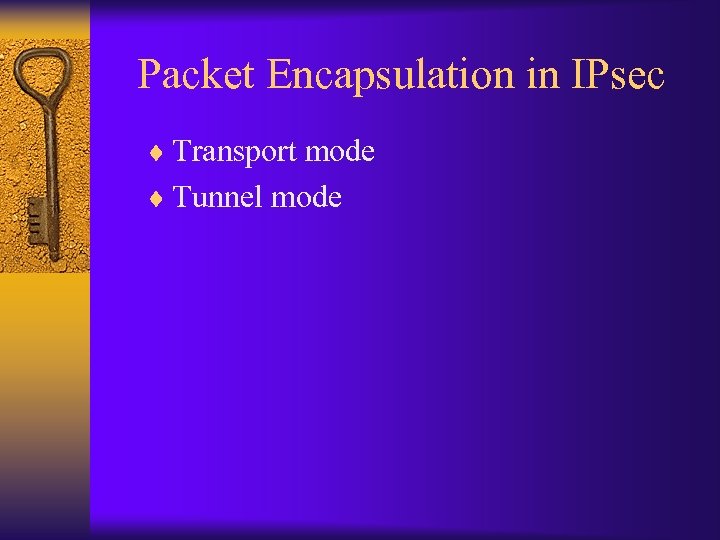 Packet Encapsulation in IPsec

♦ Transport mode
♦ Tunnel mode